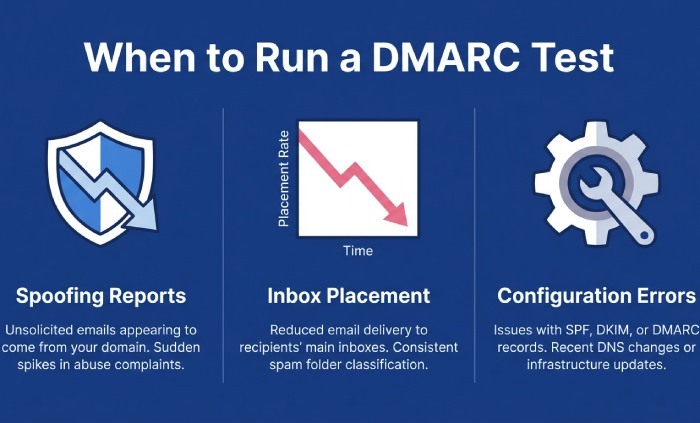 When to Run a DMARC Test

Spoofing Reports

Unsolicited emails appearing to come from your domain. Sudden spikes in abuse complaints.

Placement Rate

Time

Inbox Placement

Reduced email delivery to recipients' main inboxes. Consistent spam folder classification.

Configuration Errors

Issues with SPF, DKIM, or DMARC records. Recent DNS changes or infrastructure updates.